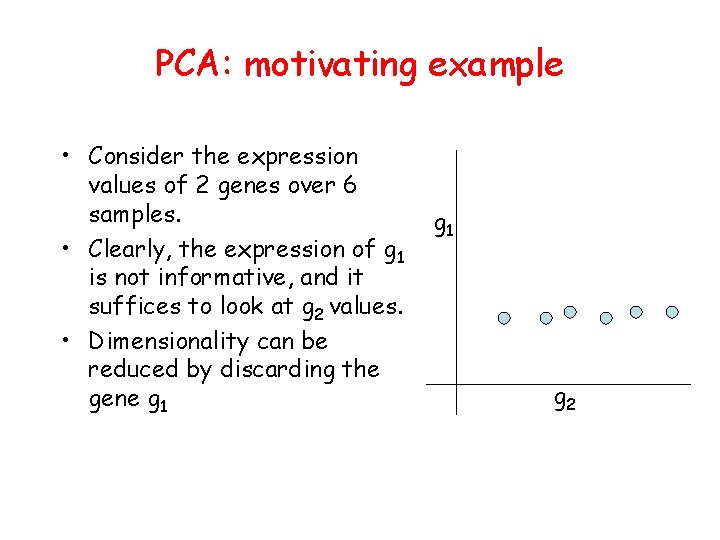 PCA: motivating example

• Consider the expression values of 2 genes over 6 samples.
• Clearly, the expression of $g_1$ is not informative, and it suffices to look at $g_2$ values.
• Dimensionality can be reduced by discarding the gene $g_1$

$g_1$

$g_2$